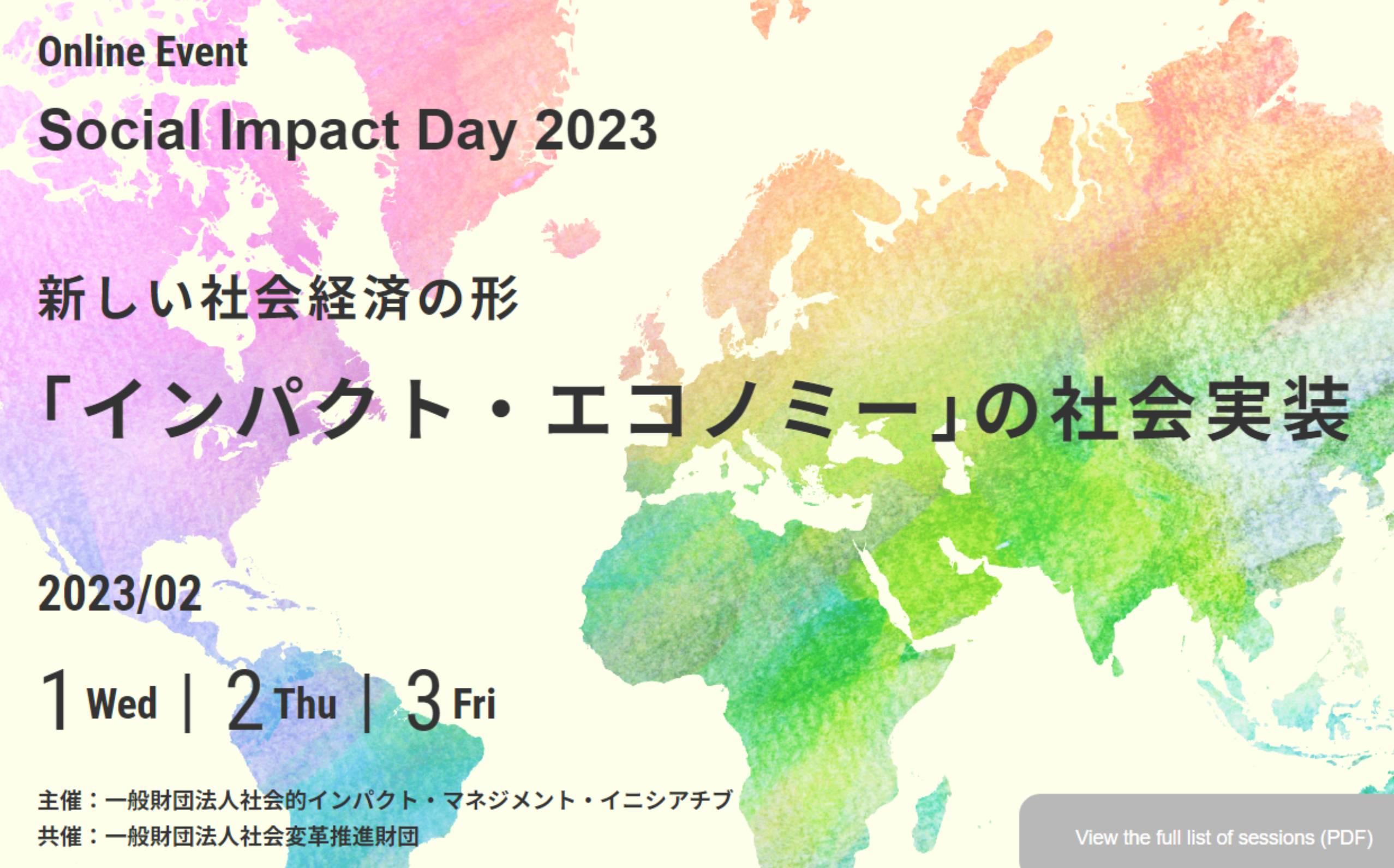 Online Event

Social Impact Day 2023

新しい社会経済の形

「インパクト・エコノミー」の社会実装

2023/02

1 Wed | 2 Thu | 3 Fri

主催：一般財団法人社会的インパクト・マネジメント・イニシアチブ
共催：一般財団法人社会変革推進財団

View the full list of sessions (PDF)